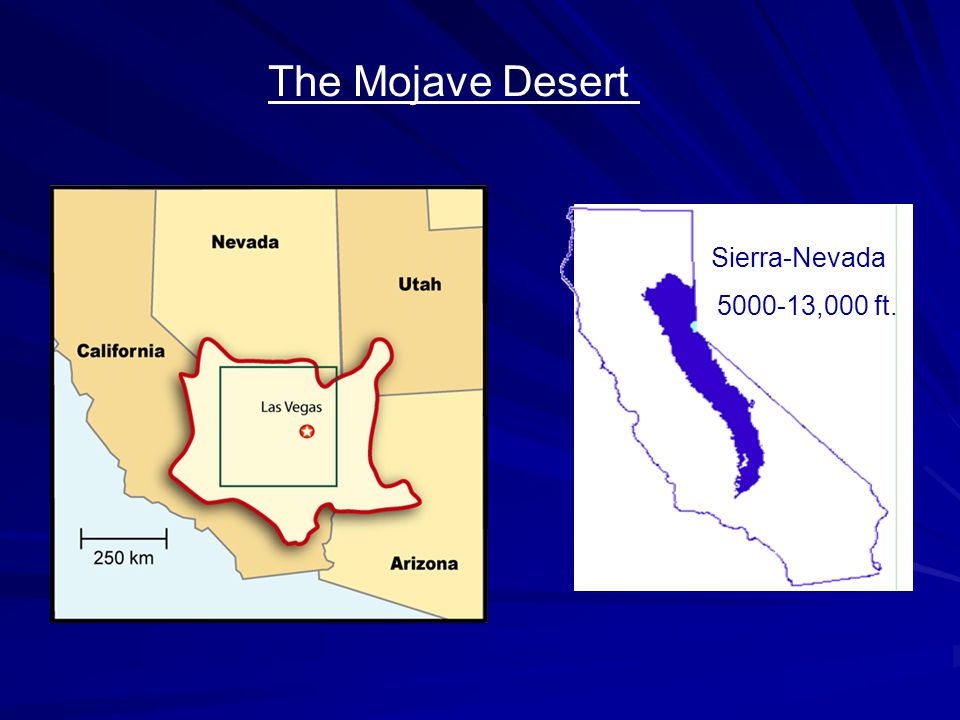 The Mojave Desert

Nevada

Utah

California

Las Vegas

250 km

Arizona

Sierra-Nevada

5000-13,000 ft.